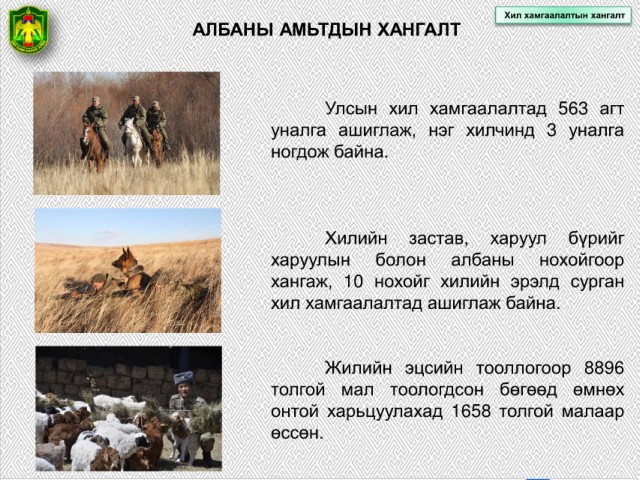 Хил хамгаалалтын хангалт

АЛБАНЫ АМЬТДЫН ХАНГАЛТ

Улсын хил хамгаалалтад 563 агт уналга ашиглаж, нэг хилчинд 3 уналга ногдож байна.

Хилийн застав, харуул бүрийг харуулын болон албаны нохойгоор хангаж, 10 нохойг хилийн эрэлд сурган хил хамгаалалтад ашиглаж байна.

Жилийн эцсийн тооллогоор 8896 толгой мал тоологдсон бөгөөд өмнөх онтой харьцуулахад 1658 толгой малаар өссөн.